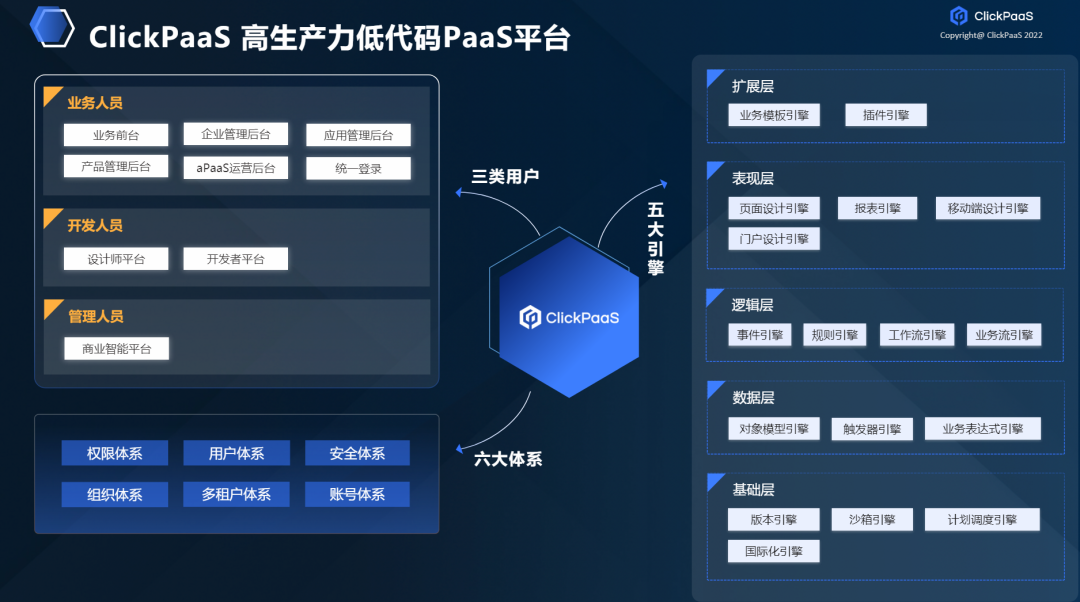 ClickPaaS 高生产力低代码PaaS平台

ClickPaaS
Copyright@ ClickPaaS 2022

业务人员
业务前台
企业管理后台
应用管理后台
产品管理后台
aPaaS运营后台
统一登录

开发人员
设计师平台
开发者平台

管理人员
商业智能平台

权限体系
用户体系
安全体系
组织体系
多租户体系
账号体系

三类用户
五大引擎
ClickPaaS
六大体系

扩展层
业务模板引擎
插件引擎

表现层
页面设计引擎
报表引擎
移动端设计引擎
门户设计引擎

逻辑层
事件引擎
规则引擎
工作流引擎
业务流引擎

数据层
对象模型引擎
触发器引擎
业务表达式引擎

基础层
版本引擎
沙箱引擎
计划调度引擎
国际化引擎